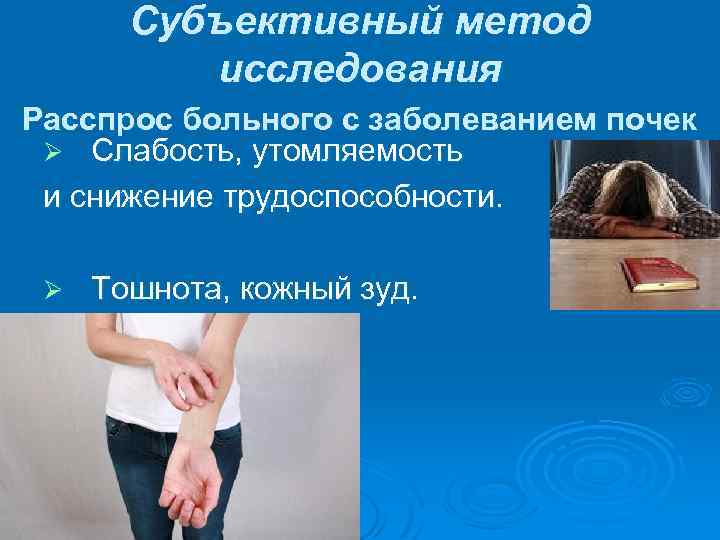 Субъективный метод исследования

Расспрос больного с заболеванием почек

➢ Слабость, утомляемость и снижение трудоспособности.

➢ Тошнота, кожный зуд.